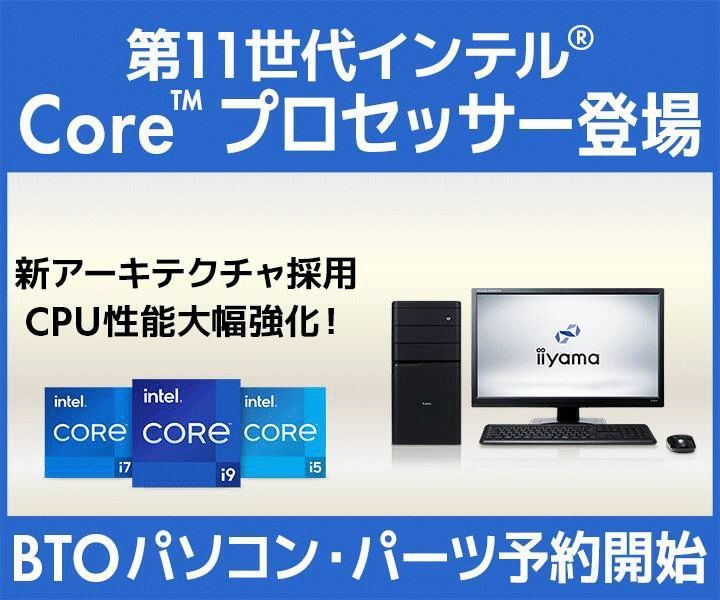 第11世代インテル®
Core™ プロセッサー登場

新アーキテクチャ採用
CPU性能大幅強化！

intel.
CORE
i7

intel.
CORE
i9

intel.
CORE
i5

iiyama

BTOパソコン・パーツ予約開始